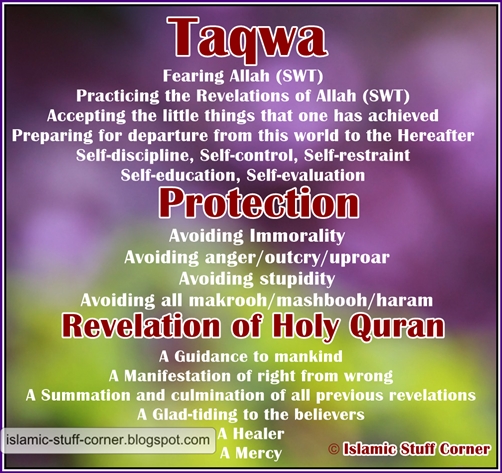 Taqwa

Fearing Allah (SWT)
Practicing the Revelations of Allah (SWT)
Accepting the little things that one has achieved
Preparing for departure from this world to the Hereafter
Self-discipline, Self-control, Self-restraint
Self-education, Self-evaluation

Protection

Avoiding Immorality
Avoiding anger/outcry/uproar
Avoiding stupidity
Avoiding all makrooh/mashbooh/haram

Revelation of Holy Quran

A Guidance to mankind
A Manifestation of right from wrong
A Summation and culmination of all previous revelations
A Glad-tiding to the believers
A Healer
A Mercy

islamic-stuff-corner.blogspot.com

© Islamic Stuff Corner